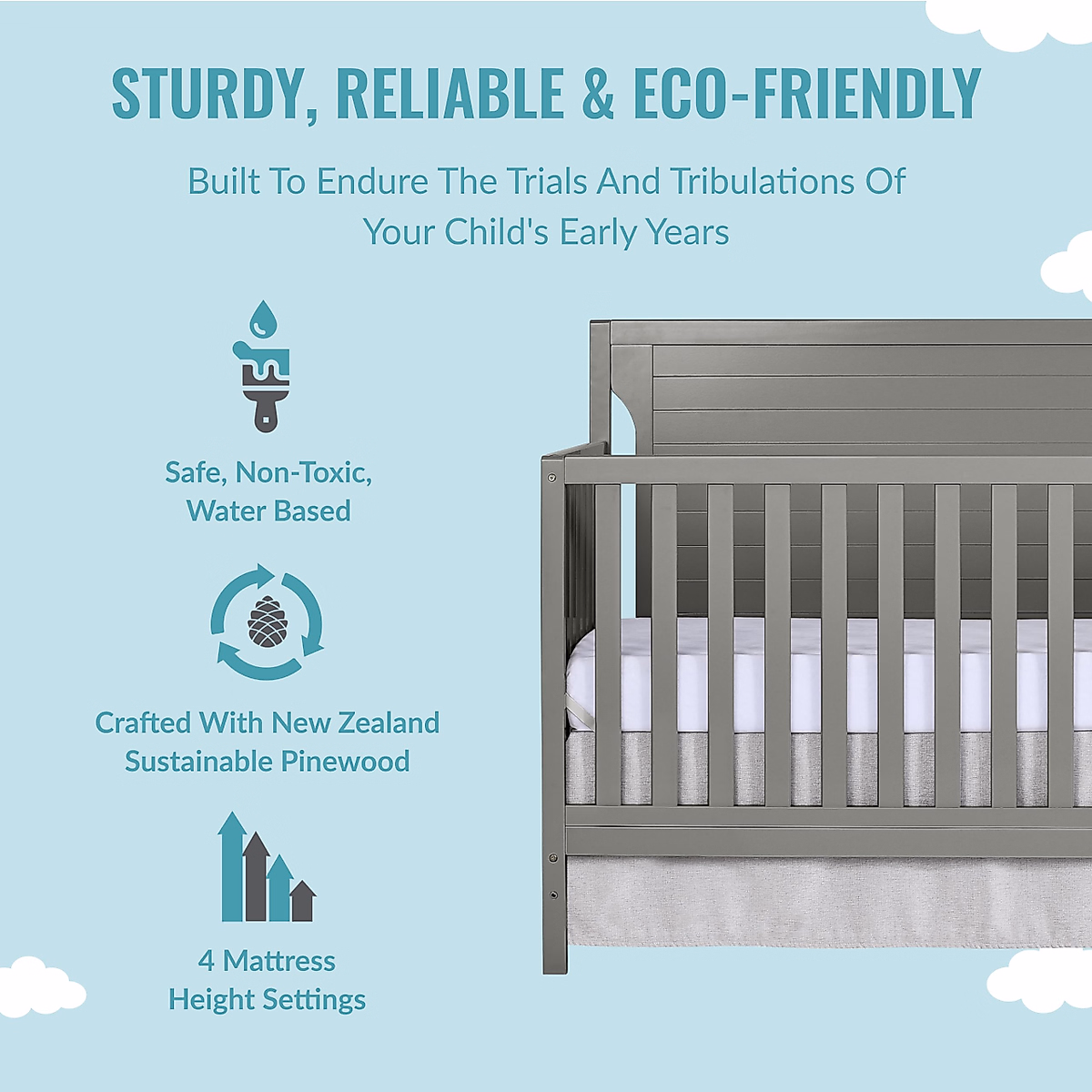 STURDY, RELIABLE & ECO-FRIENDLY

Built To Endure The Trials And Tribulations Of Your Child's Early Years

Safe, Non-Toxic, Water Based

Crafted With New Zealand Sustainable Pinewood

4 Mattress Height Settings